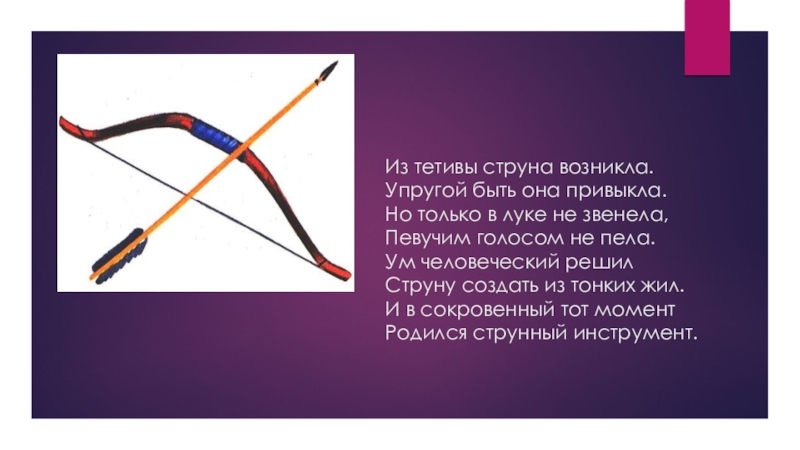 Из тетивы струна возникла.
Упругой быть она привыкла.
Но только в луке не звенела,
Певучим голосом не пела.
Ум человеческий решил
Струну создать из тонких жил.
И в сокровенный тот момент
Родился струнный инструмент.